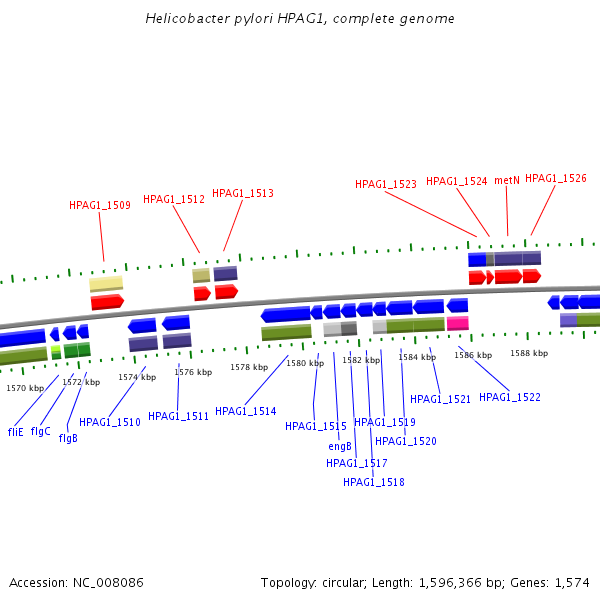 Helicobacter pylori HPAG1, complete genome

HPAG1_1509 HPAG1_1512 HPAG1_1513 HPAG1_1523 HPAG1_1524 metN HPAG1_1526

1570 kbp 1572 kbp 1574 kbp 1576 kbp 1578 kbp 1580 kbp 1582 kbp 1584 kbp 1586 kbp 1588 kbp

fliE flgC flgB HPAG1_1510 HPAG1_1511 HPAG1_1514 HPAG1_1515 engB HPAG1_1517 HPAG1_1518 HPAG1_1519 HPAG1_1520 HPAG1_1521 HPAG1_1522

Accession: NC_008086

Topology: circular; Length: 1,596,366 bp; Genes: 1,574